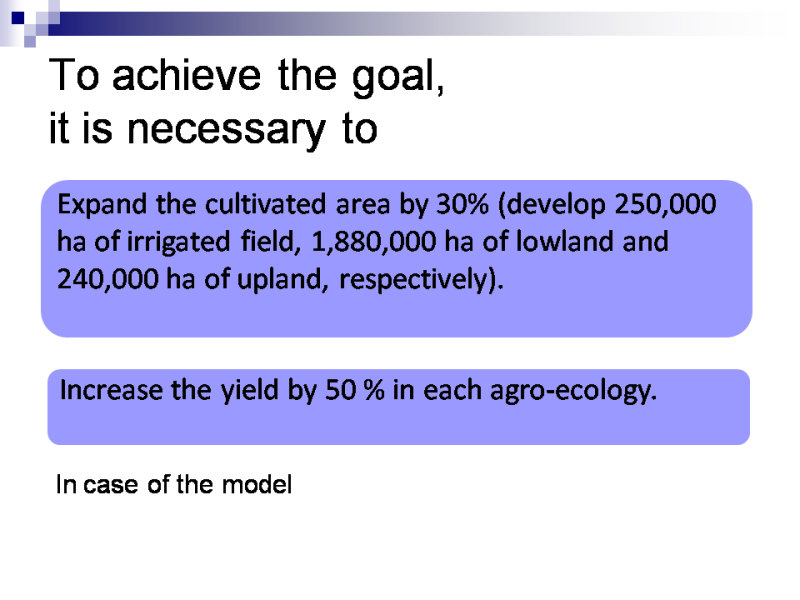 To achieve the goal,
it is necessary to

Expand the cultivated area by 30% (develop 250,000 ha of irrigated field, 1,880,000 ha of lowland and 240,000 ha of upland, respectively).

Increase the yield by 50 % in each agro-ecology.

In case of the model